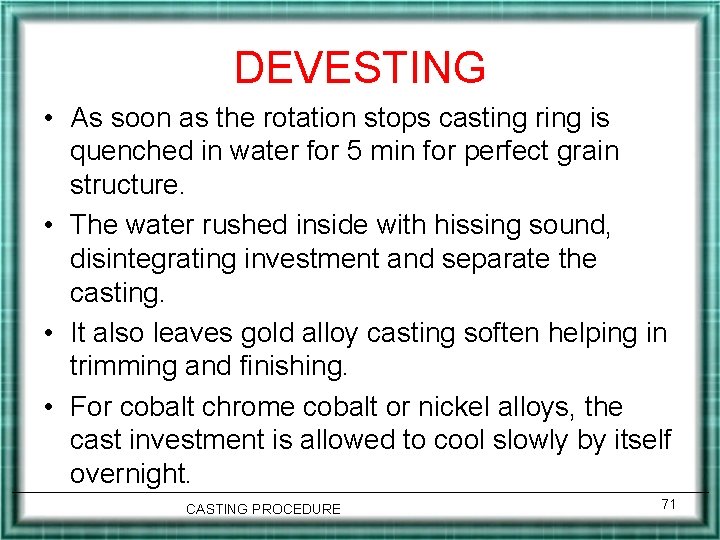 DEVESTING

• As soon as the rotation stops casting ring is quenched in water for 5 min for perfect grain structure.

• The water rushed inside with hissing sound, disintegrating investment and separate the casting.

• It also leaves gold alloy casting soften helping in trimming and finishing.

• For cobalt chrome cobalt or nickel alloys, the cast investment is allowed to cool slowly by itself overnight.

CASTING PROCEDURE

71